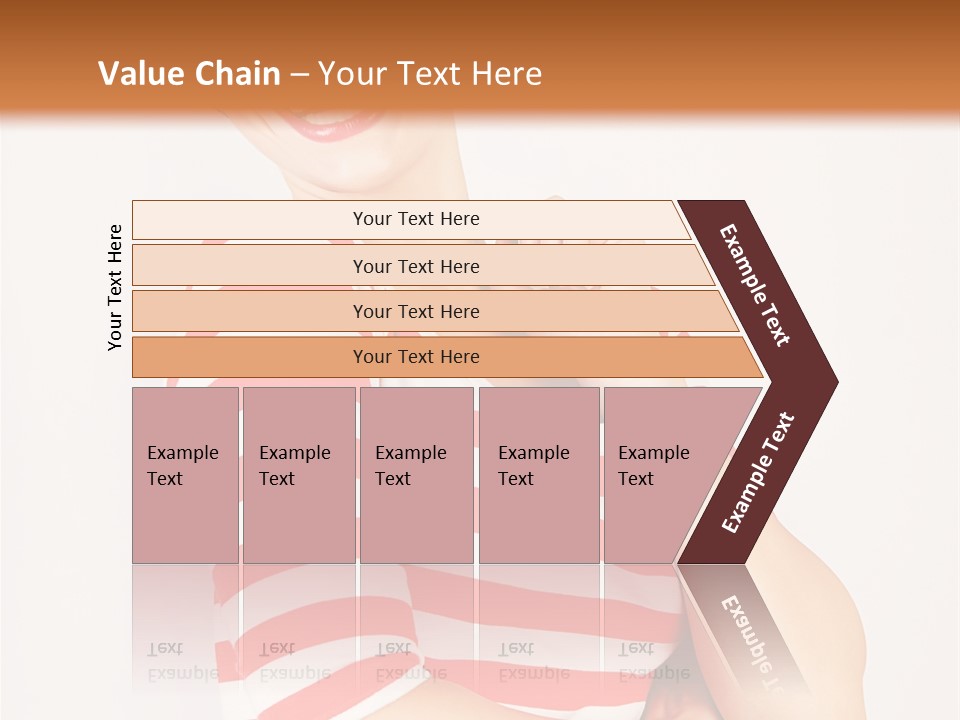 Value Chain – Your Text Here

Your Text Here

Your Text Here

Your Text Here

Your Text Here

Your Text Here

Example Text

Example Text

Example Text

Example Text

Example Text

Example Text

Example Text